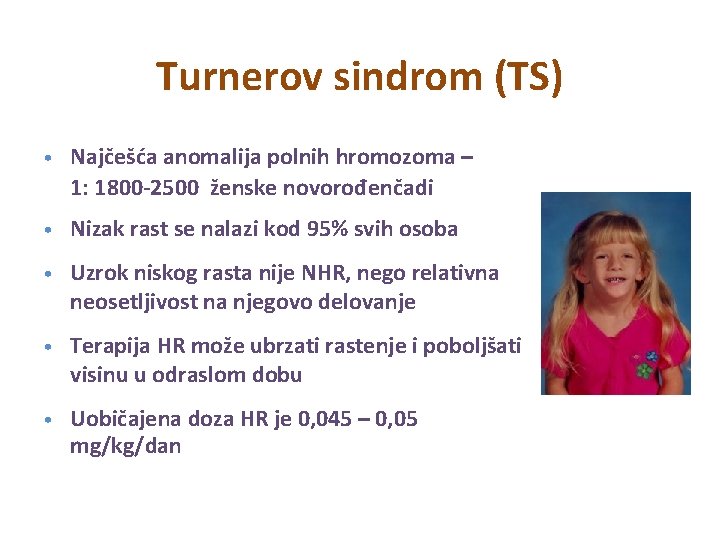 Turnerov sindrom (TS)

• Najčešća anomalija polnih hromozoma – 1: 1800-2500 ženske novorođenčadi

• Nizak rast se nalazi kod 95% svih osoba

• Uzrok niskog rasta nije NHR, nego relativna neosetljivost na njegovo delovanje

• Terapija HR može ubrzati rastenje i poboljšati visinu u odraslom dobu

• Uobičajena doza HR je 0,045 – 0,05 mg/kg/dan